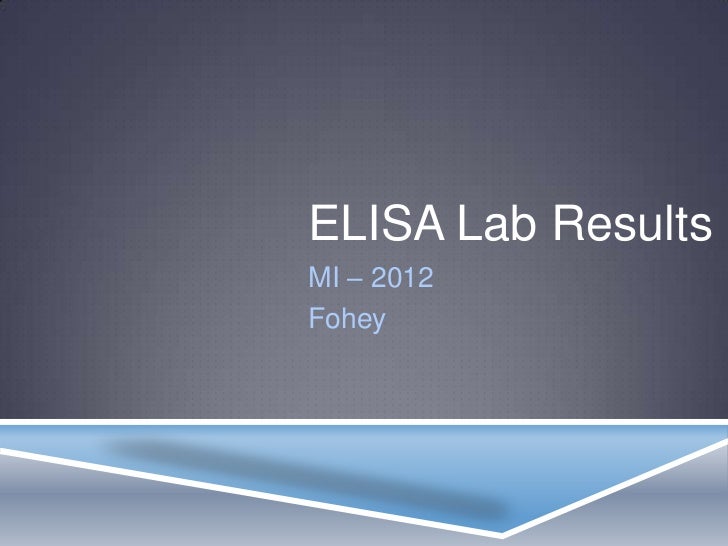 ELISA Lab Results

MI – 2012
Fohey